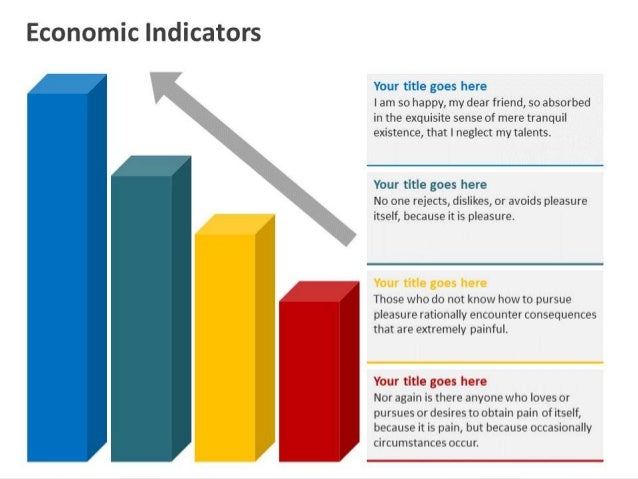 Economic Indicators

Your title goes here
I am so happy, my dear friend, so absorbed in the exquisite sense of mere tranquil existence, that I neglect my talents.

Your title goes here
No one rejects, dislikes, or avoids pleasure itself, because it is pleasure.

Your title goes here
Those who do not know how to pursue pleasure rationally encounter consequences that are extremely painful.

Your title goes here
Nor again is there anyone who loves or pursues or desires to obtain pain of itself, because it is pain, but because occasionally circumstances occur.